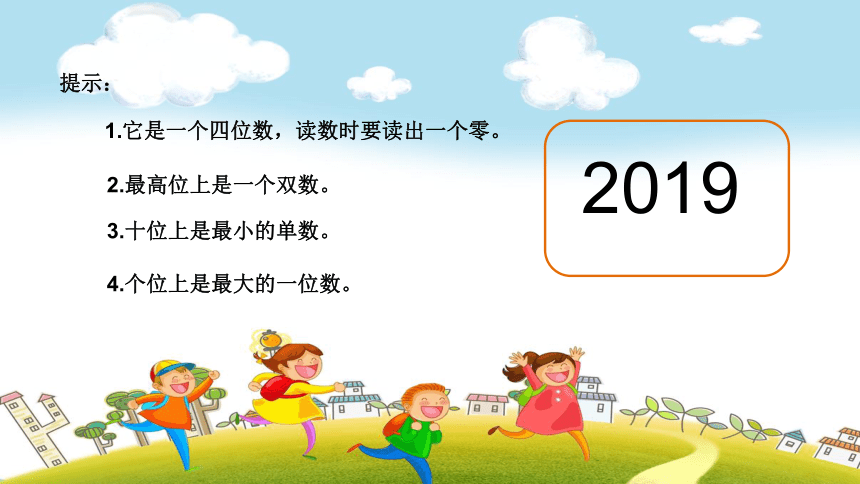 提示：

1.它是一个四位数，读数时要读出一个零。

2.最高位上是一个双数。

3.十位上是最小的单数。

4.个位上是最大的一位数。

2019